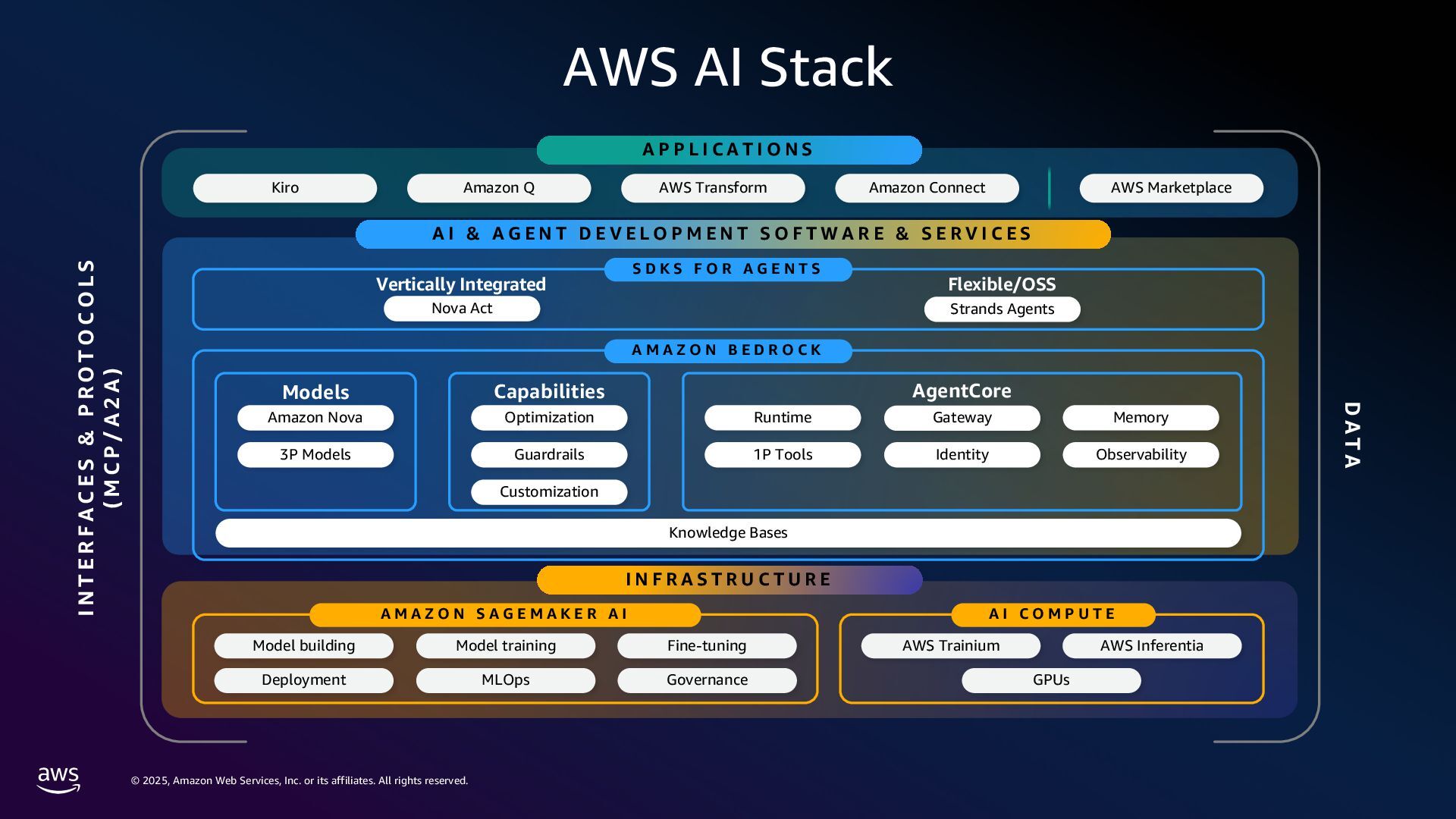 AWS AI Stack

INTERFACES & PROTOCOLS (MCP/A2A)

APPLICATIONS

Kiro

Amazon Q

AWS Transform

Amazon Connect

AWS Marketplace

AI & AGENT DEVELOPMENT SOFTWARE & SERVICES

SDKS FOR AGENTS

Vertically Integrated

Nova Act

Flexible/OSS

Strands Agents

AMAZON BEDROCK

Models

Amazon Nova

3P Models

Capabilities

Optimization

Guardrails

Customization

AgentCore

Runtime

Gateway

Memory

1P Tools

Identity

Observability

Knowledge Bases

INFRASTRUCTURE

AMAZON SAGEMAKER AI

Model building

Model training

Fine-tuning

Deployment

MLOps

Governance

AI COMPUTE

AWS Trainium

AWS Inferentia

GPUs

DATA

aws

© 2025, Amazon Web Services, Inc. or its affiliates. All rights reserved.